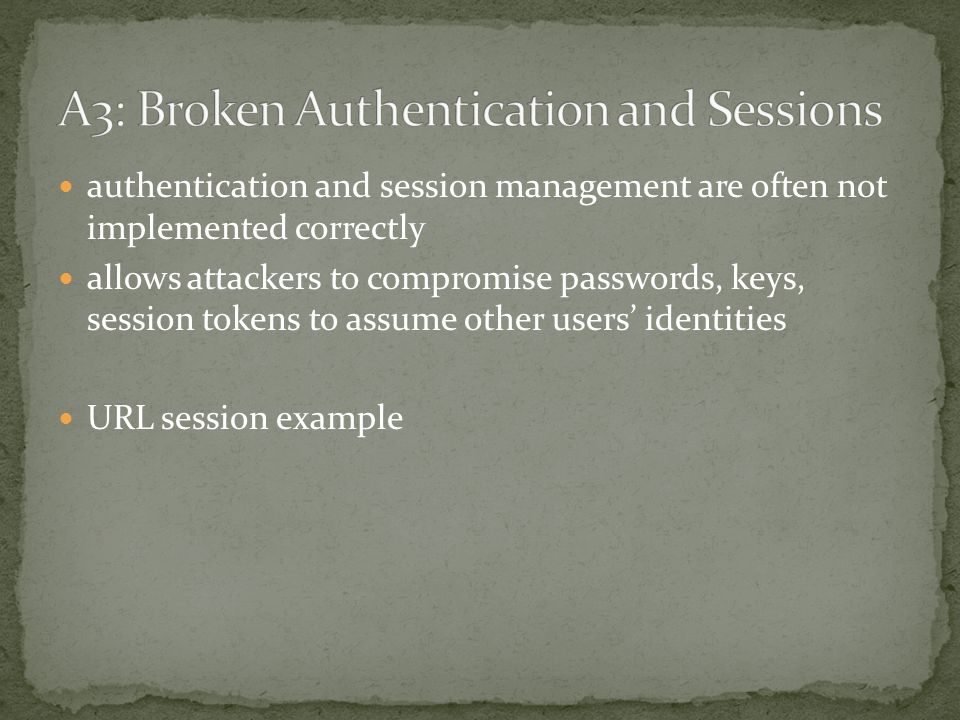 A3: Broken Authentication and Sessions

- authentication and session management are often not implemented correctly
- allows attackers to compromise passwords, keys, session tokens to assume other users' identities

- URL session example